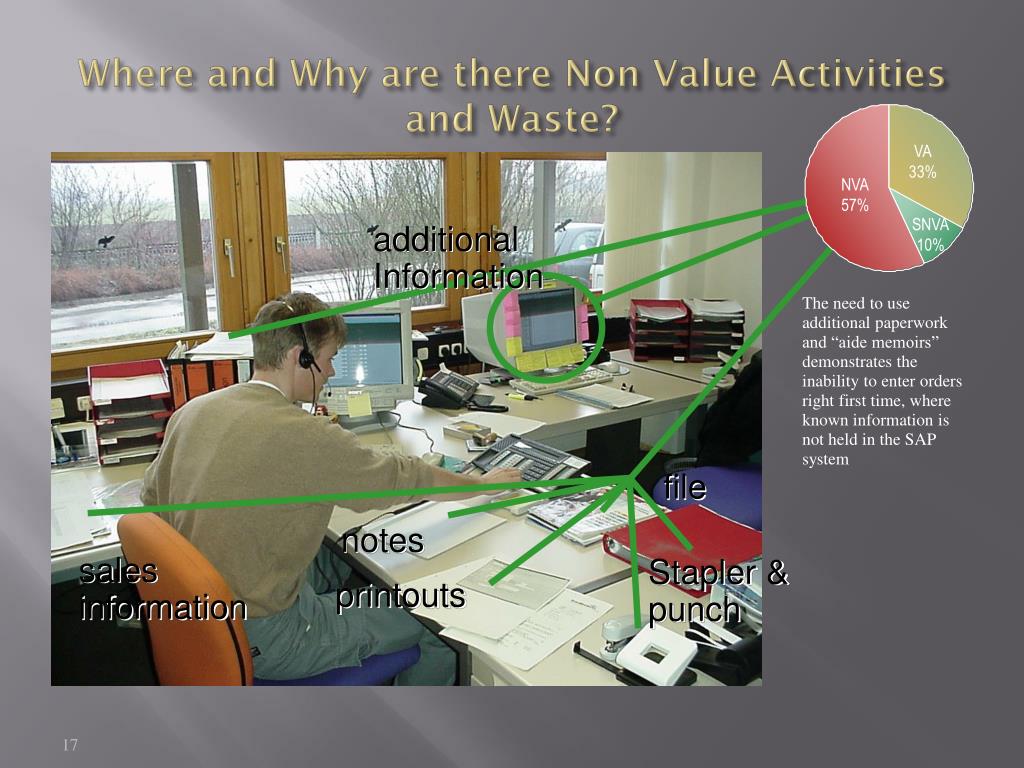 Where and Why are there Non Value Activities and Waste?

VA 33%

NVA 57%

SNVA 10%

additional Information

The need to use additional paperwork and “aide memoirs” demonstrates the inability to enter orders right first time, where known information is not held in the SAP system

file

notes

sales information

printouts

Stapler & punch

17